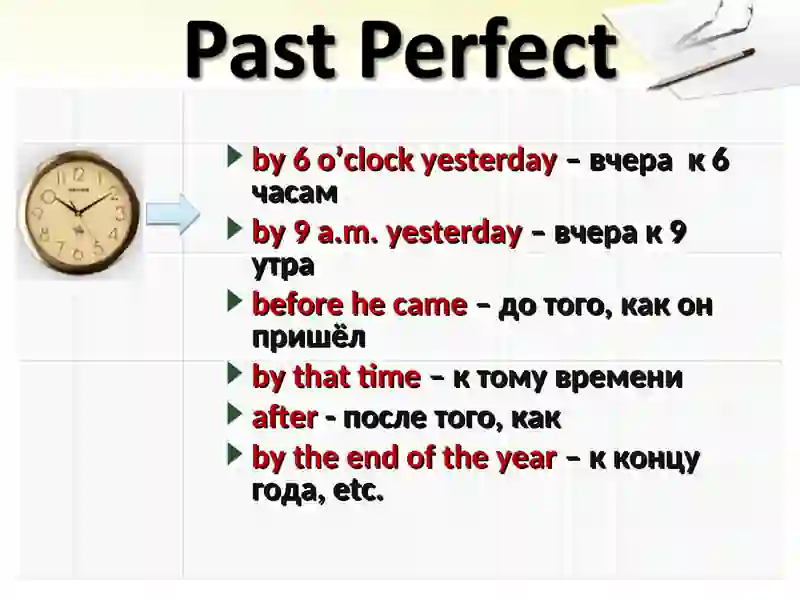 Past Perfect

by 6 o'clock yesterday – вчера к 6 часам

by 9 a.m. yesterday – вчера к 9 утра

before he came – до того, как он пришёл

by that time – к тому времени

after - после того, как

by the end of the year – к концу года, etc.